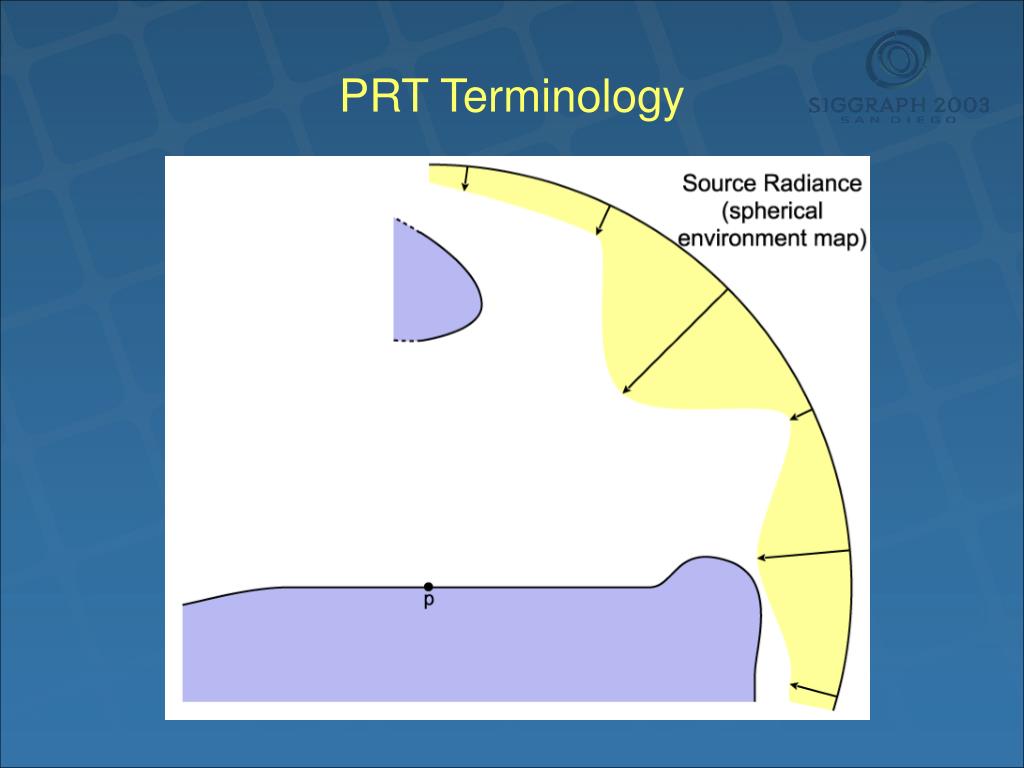 PRT Terminology

SIGGRAPH 2003
SAN DIEGO

Source Radiance
(spherical
environment map)

p